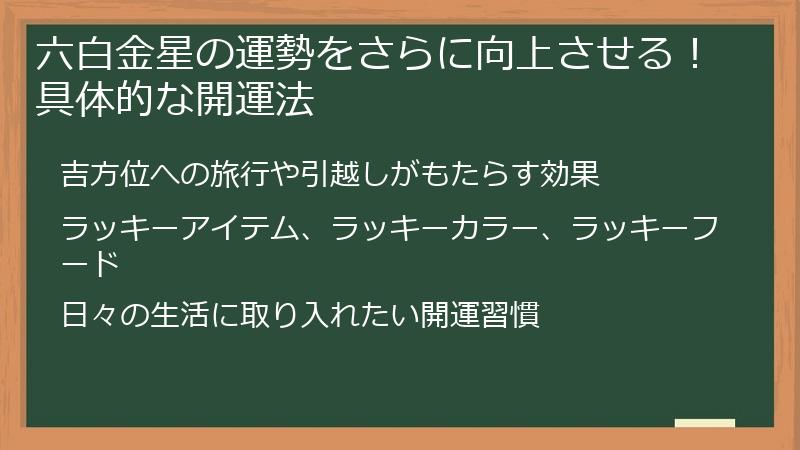 六白金星の運勢をさらに向上させる！具体的な開運法

吉方位への旅行や引越しがもたらす効果

ラッキーアイテム、ラッキーカラー、ラッキーフード

日々の生活に取り入れたい開運習慣